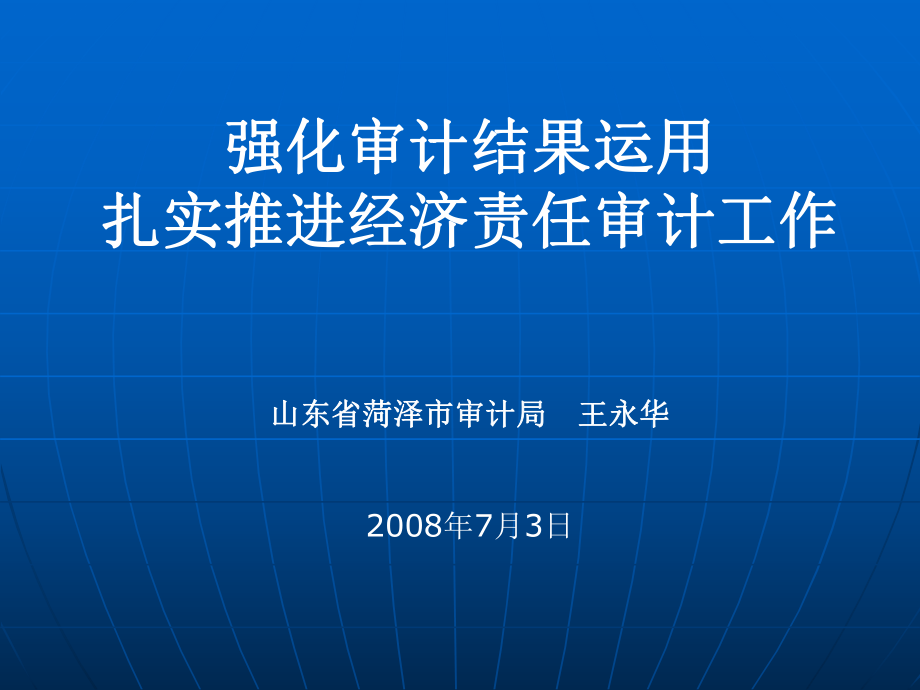 强化审计结果运用
扎实推进经济责任审计工作

山东省菏泽市审计局　王永华

2008年7月3日